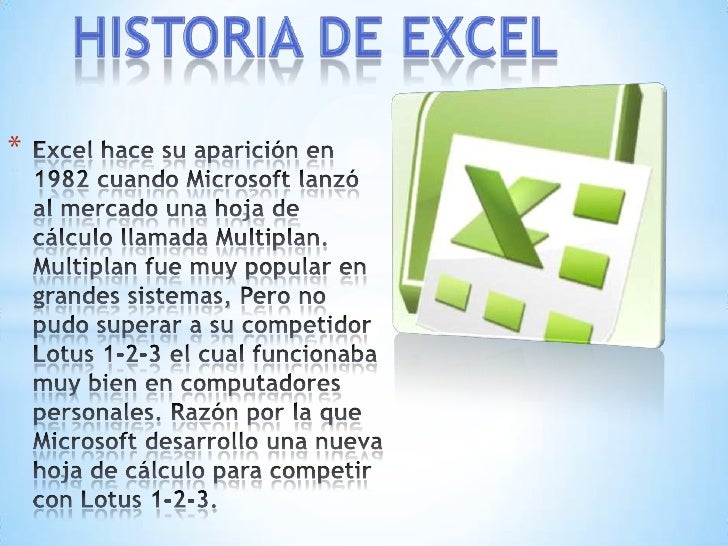 HISTORIA DE EXCEL

* Excel hace su aparición en 1982 cuando Microsoft lanzó al mercado una hoja de cálculo llamada Multiplan. Multiplan fue muy popular en grandes sistemas, Pero no pudo superar a su competidor Lotus 1-2-3 el cual funcionaba muy bien en computadores personales. Razón por la que Microsoft desarrollo una nueva hoja de cálculo para competir con Lotus 1-2-3.